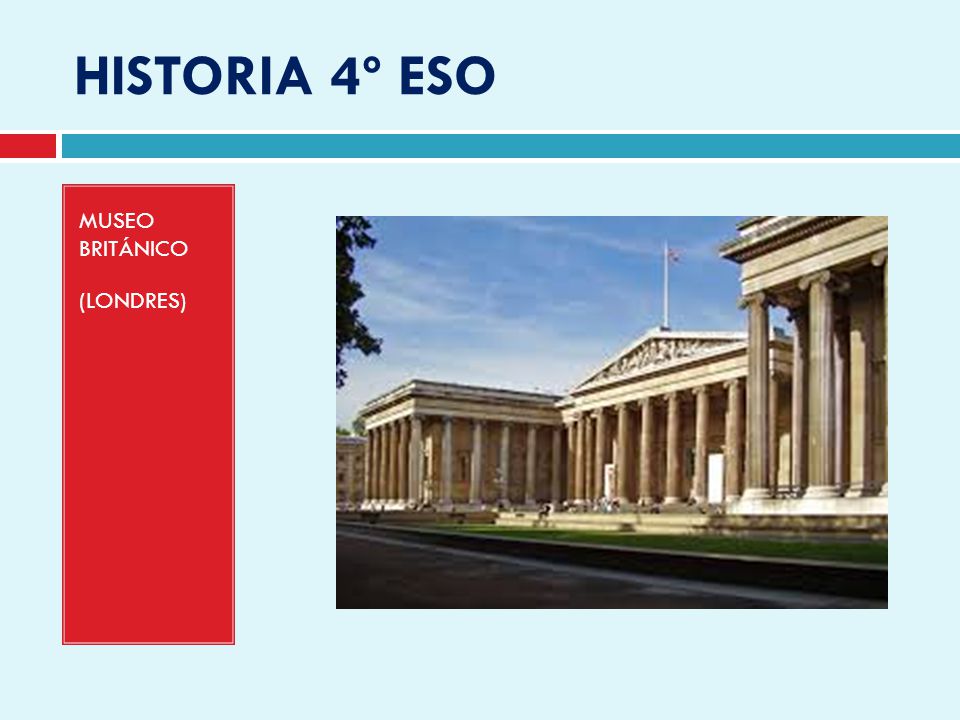 HISTORIA 4º ESO

MUSEO BRITÁNICO

(LONDRES)